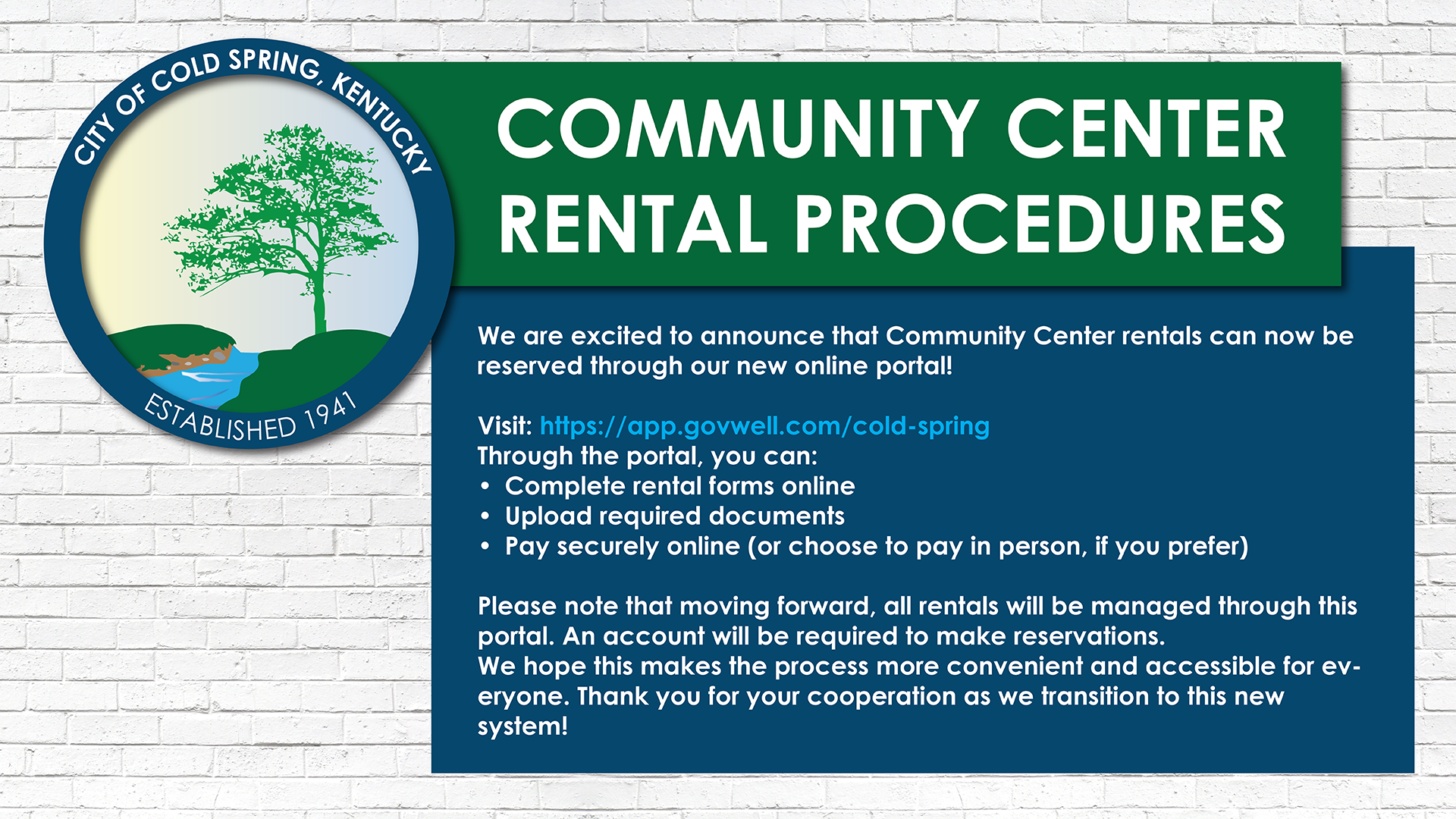 CITY OF COLD SPRING, KENTUCKY
ESTABLISHED 1941

COMMUNITY CENTER RENTAL PROCEDURES

We are excited to announce that Community Center rentals can now be reserved through our new online portal!

Visit: https://app.govwell.com/cold-spring
Through the portal, you can:
• Complete rental forms online
• Upload required documents
• Pay securely online (or choose to pay in person, if you prefer)

Please note that moving forward, all rentals will be managed through this portal. An account will be required to make reservations.
We hope this makes the process more convenient and accessible for everyone. Thank you for your cooperation as we transition to this new system!